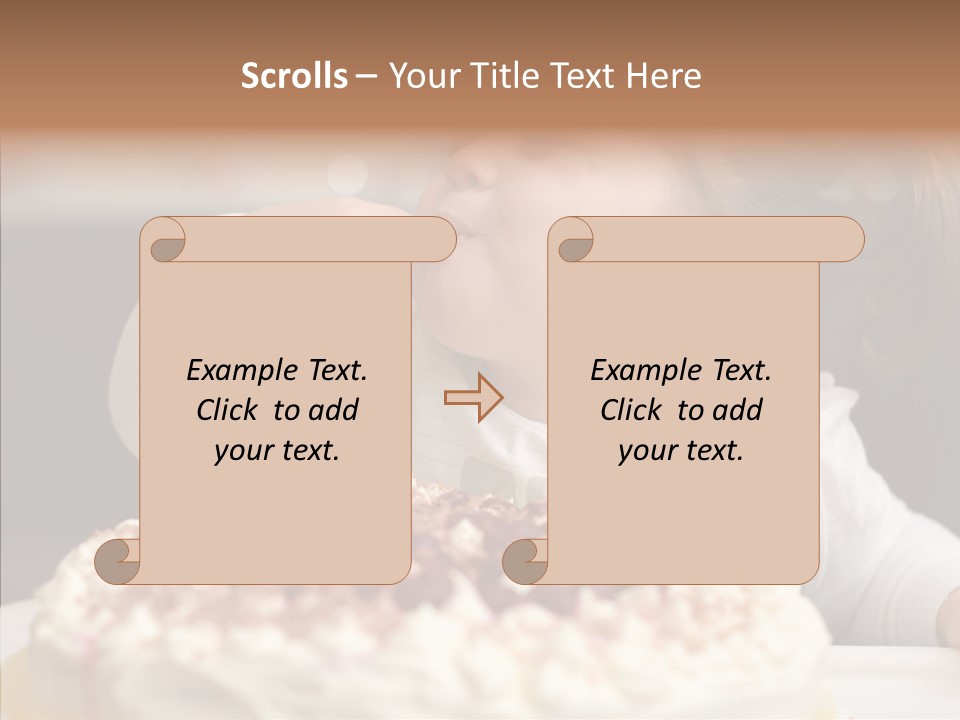 Scrolls – Your Title Text Here

Example Text. Click to add your text.

Example Text. Click to add your text.